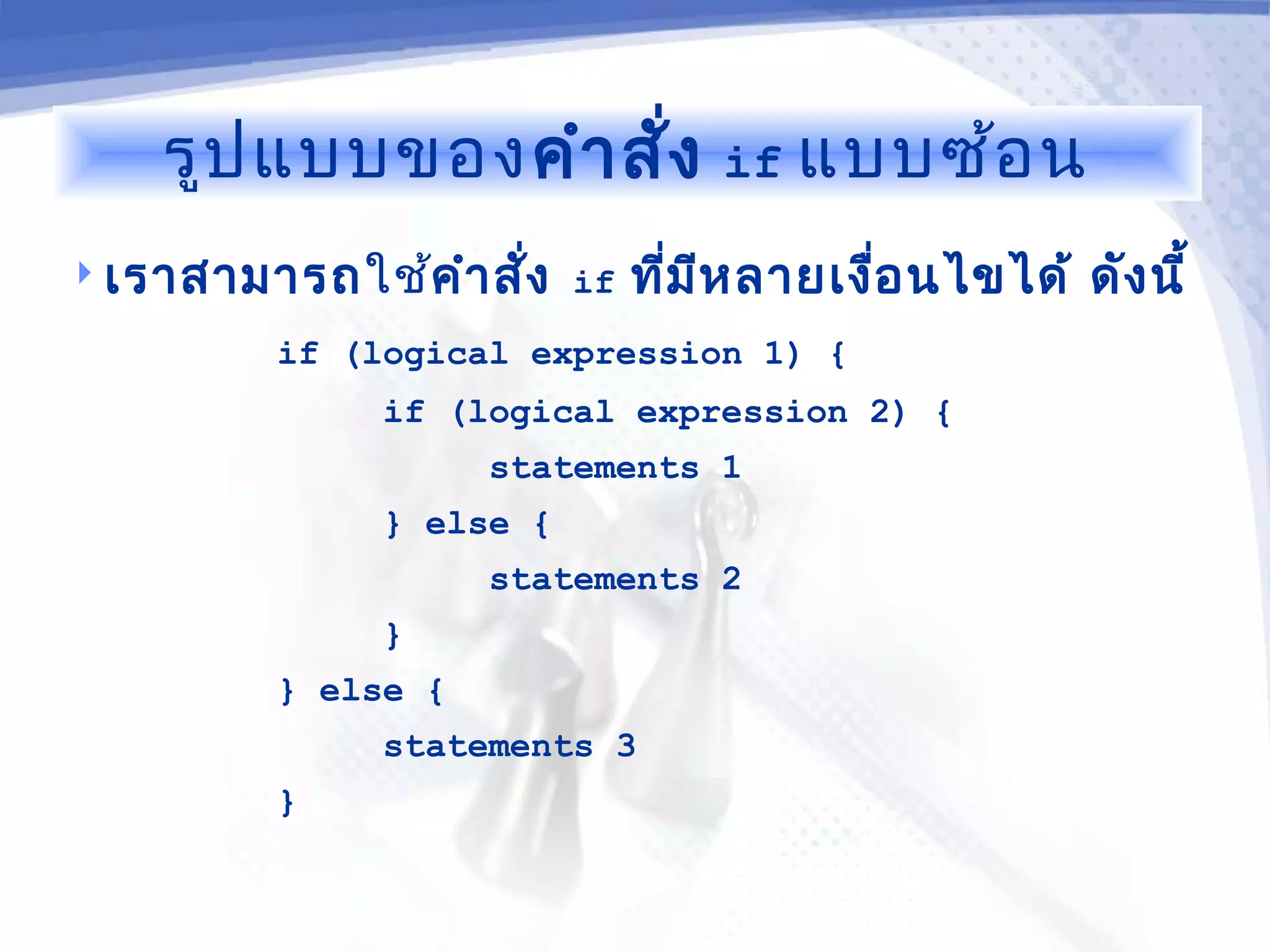 รูปแบบของคำสั่ง if แบบซ้อน

เราสามารถใช้คำสั่ง if ที่มีหลายเงื่อนไขได้ ดังนี้

if (logical expression 1) {
    if (logical expression 2) {
        statements 1
    } else {
        statements 2
    }
} else {
    statements 3
}